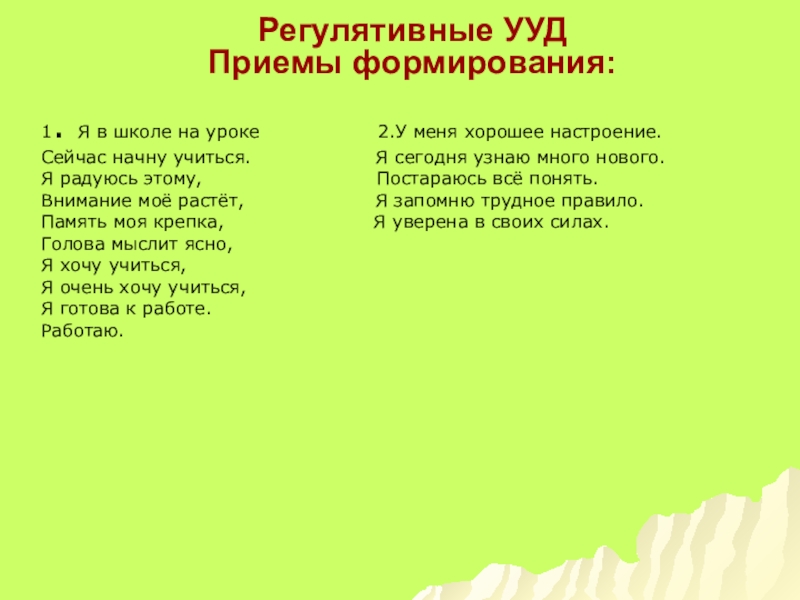 Регулятивные УУД
Приемы формирования:

1. Я в школе на уроке
Сейчас начну учиться.
Я радуюсь этому,
Внимание моё растёт,
Память моя крепка,
Голова мыслит ясно,
Я хочу учиться,
Я очень хочу учиться,
Я готова к работе.
Работаю.

2.У меня хорошее настроение.
Я сегодня узнаю много нового.
Постараюсь всё понять.
Я запомню трудное правило.
Я уверена в своих силах.